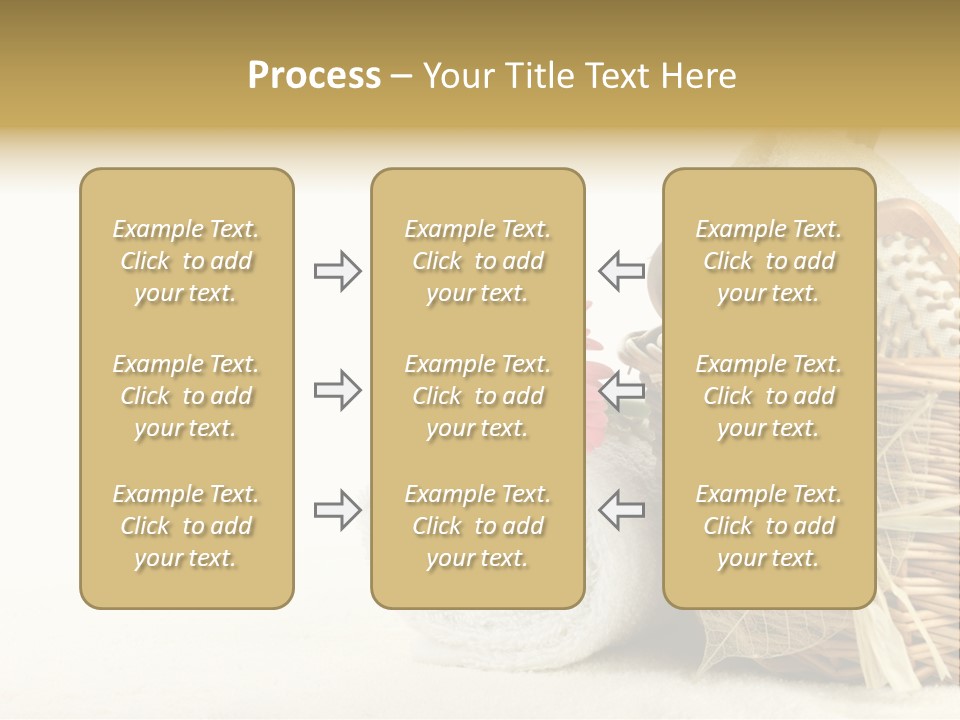 Process – Your Title Text Here

Example Text. Click to add your text.

Example Text. Click to add your text.

Example Text. Click to add your text.

Example Text. Click to add your text.

Example Text. Click to add your text.

Example Text. Click to add your text.

Example Text. Click to add your text.

Example Text. Click to add your text.

Example Text. Click to add your text.